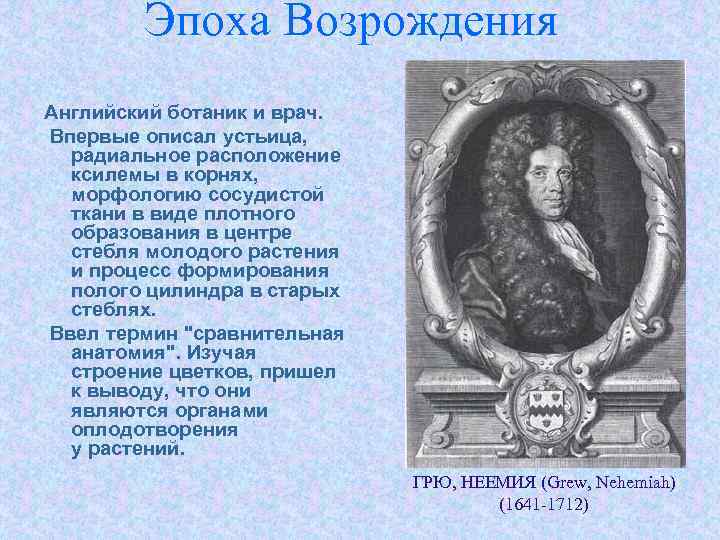 Эпоха Возрождения

Английский ботаник и врач.

Впервые описал устьица, радиальное расположение ксилемы в корнях, морфологию сосудистой ткани в виде плотного образования в центре стебля молодого растения и процесс формирования полого цилиндра в старых стеблях.

Ввел термин "сравнительная анатомия". Изучая строение цветков, пришел к выводу, что они являются органами оплодотворения у растений.

ГРЮ, НЕЕМИЯ (Grew, Nehemiah) (1641-1712)